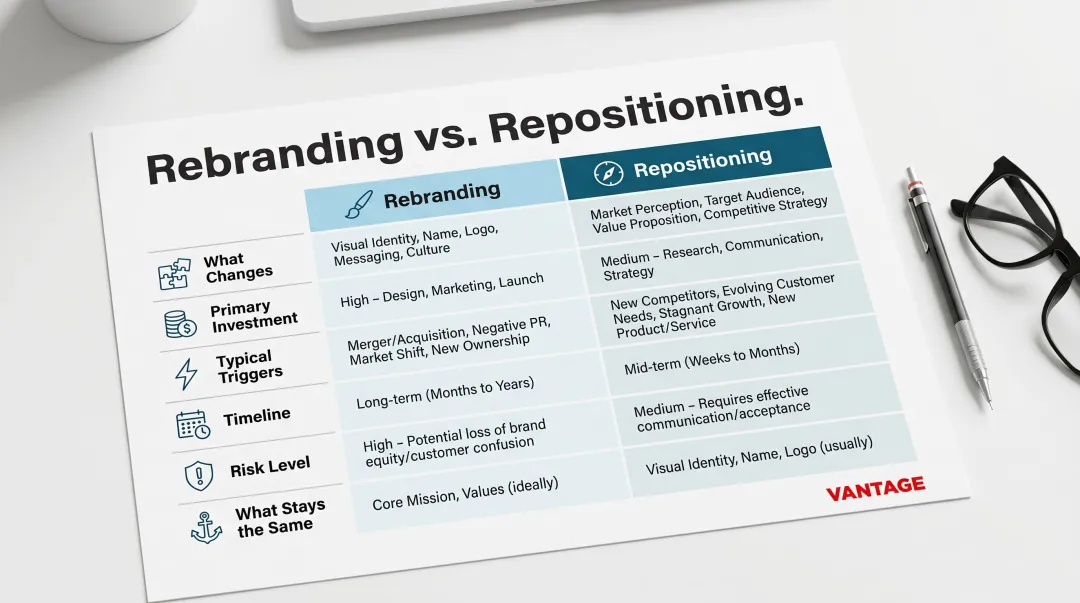 Rebranding vs. Repositioning.

| | Rebranding | Repositioning |
|---|---|---|
| What Changes | Visual Identity, Name, Logo, Messaging, Culture | Market Perception, Target Audience, Value Proposition, Competitive Strategy |
| Primary Investment | High – Design, Marketing, Launch | Medium – Research, Communication, Strategy |
| Typical Triggers | Merger/Acquisition, Negative PR, Market Shift, New Ownership | New Competitors, Evolving Customer Needs, Stagnant Growth, New Product/Service |
| Timeline | Long-term (Months to Years) | Mid-term (Weeks to Months) |
| Risk Level | High – Potential loss of brand equity/customer confusion | Medium – Requires effective communication/acceptance |
| What Stays the Same | Core Mission, Values (ideally) | Visual Identity, Name, Logo (usually) |

VANTAGE